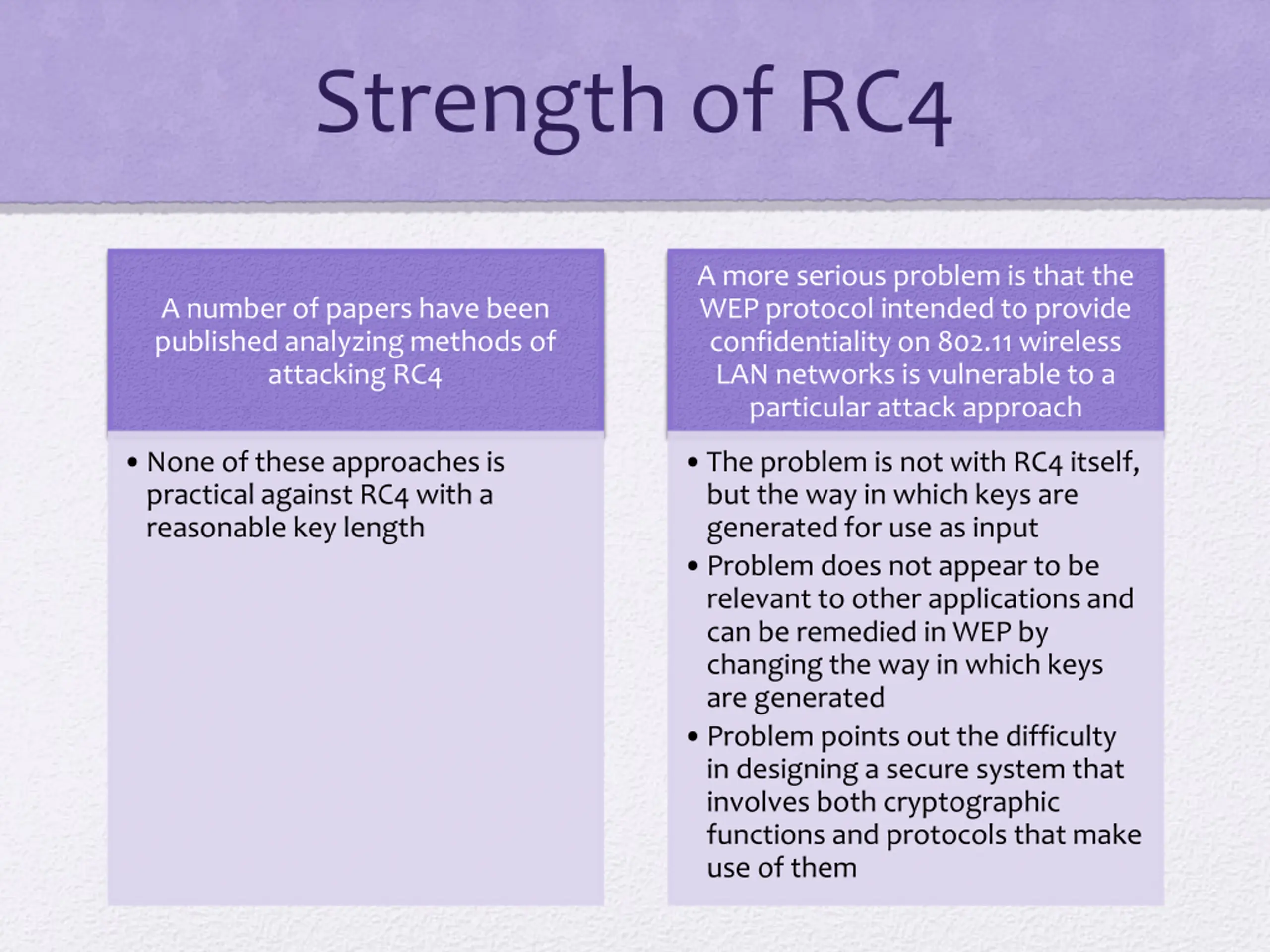 Strength of RC4

A number of papers have been published analyzing methods of attacking RC4

• None of these approaches is practical against RC4 with a reasonable key length

A more serious problem is that the WEP protocol intended to provide confidentiality on 802.11 wireless LAN networks is vulnerable to a particular attack approach

• The problem is not with RC4 itself, but the way in which keys are generated for use as input
• Problem does not appear to be relevant to other applications and can be remedied in WEP by changing the way in which keys are generated
• Problem points out the difficulty in designing a secure system that involves both cryptographic functions and protocols that make use of them